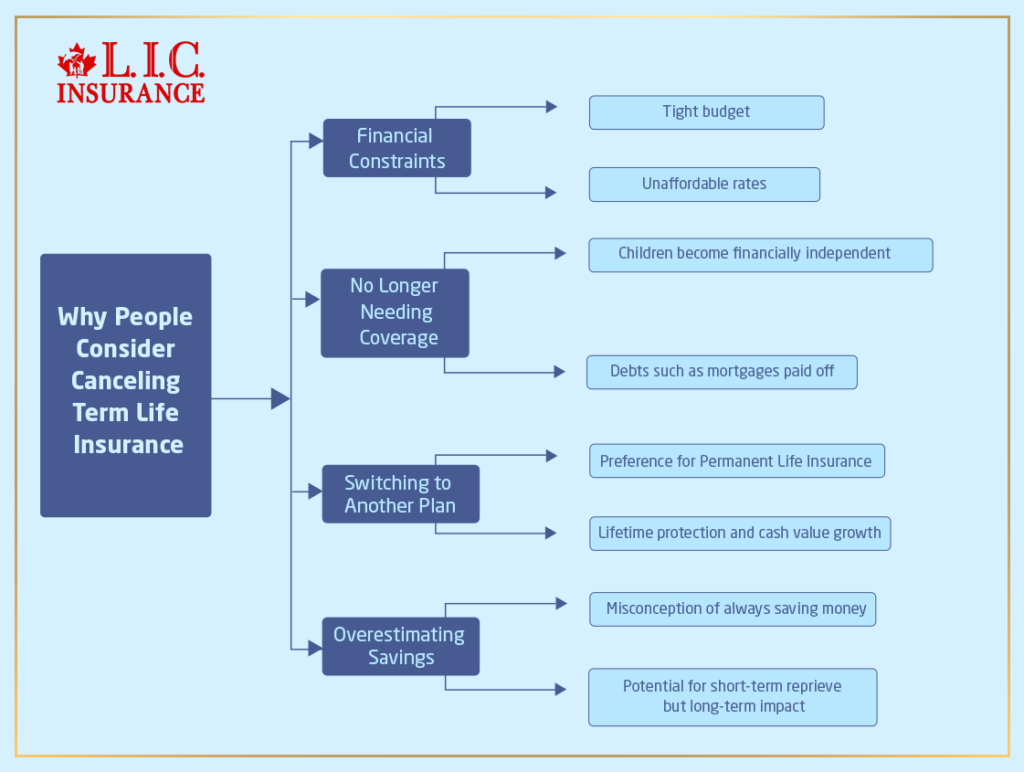 L.I.C.
INSURANCE

Why People Consider Canceling Term Life Insurance

Financial Constraints

Tight budget

Unaffordable rates

No Longer Needing Coverage

Children become financially independent

Debts such as mortgages paid off

Switching to Another Plan

Preference for Permanent Life Insurance

Lifetime protection and cash value growth

Overestimating Savings

Misconception of always saving money

Potential for short-term reprieve but long-term impact